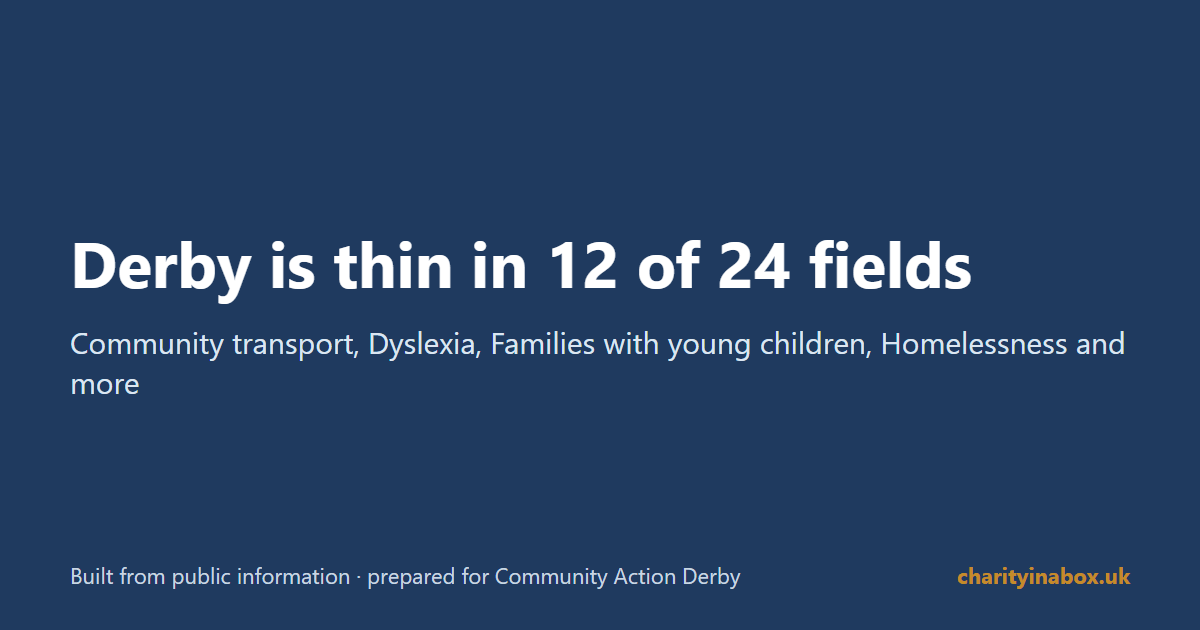 Derby is thin in 12 of 24 fields

Community transport, Dyslexia, Families with young children, Homelessness and more

Built from public information · prepared for Community Action Derby

charityinabox.uk